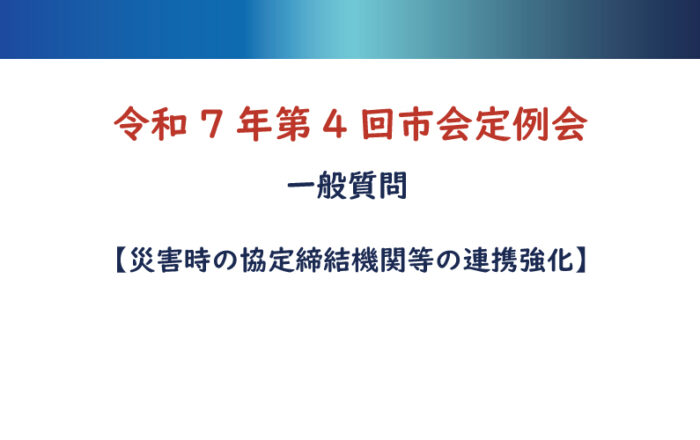 令和７年第４回市会定例会

一般質問

【災害時の協定締結機関等の連携強化】